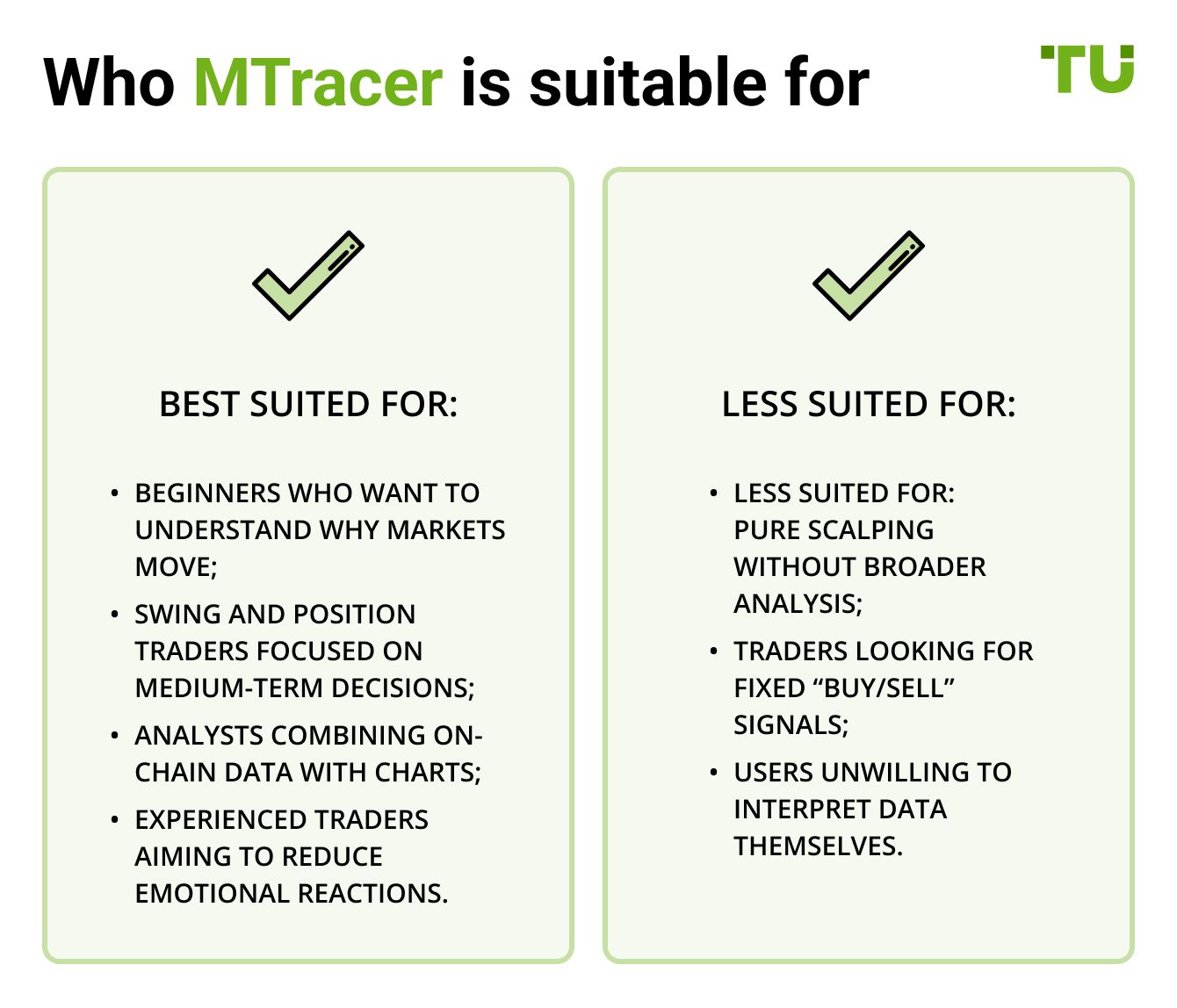 Who MTracer is suitable for

TU

BEST SUITED FOR:

• BEGINNERS WHO WANT TO UNDERSTAND WHY MARKETS MOVE;
• SWING AND POSITION TRADERS FOCUSED ON MEDIUM-TERM DECISIONS;
• ANALYSTS COMBINING ON-CHAIN DATA WITH CHARTS;
• EXPERIENCED TRADERS AIMING TO REDUCE EMOTIONAL REACTIONS.

LESS SUITED FOR:

• LESS SUITED FOR: PURE SCALPING WITHOUT BROADER ANALYSIS;
• TRADERS LOOKING FOR FIXED “BUY/SELL” SIGNALS;
• USERS UNWILLING TO INTERPRET DATA THEMSELVES.